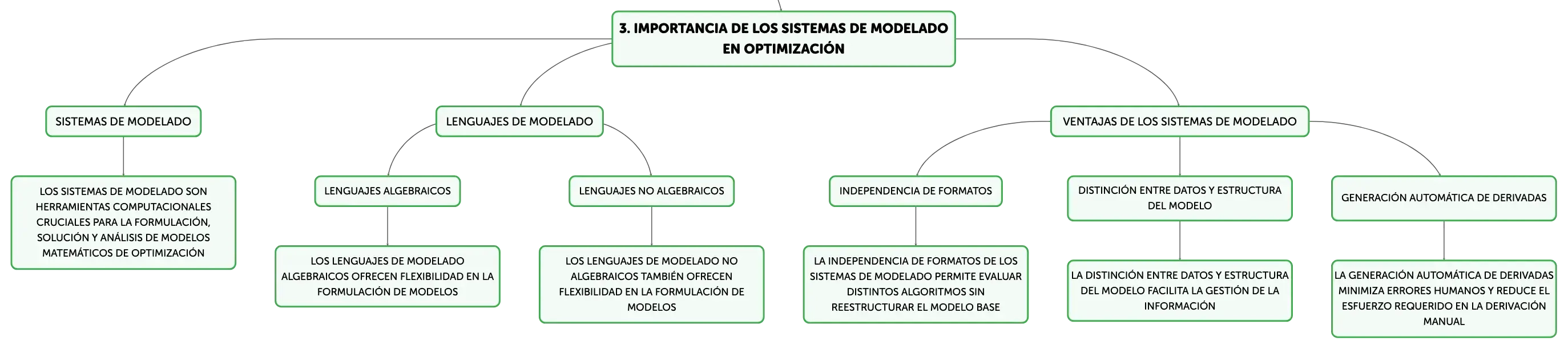 3. IMPORTANCIA DE LOS SISTEMAS DE MODELADO EN OPTIMIZACIÓN

SISTEMAS DE MODELADO

LOS SISTEMAS DE MODELADO SON HERRAMIENTAS COMPUTACIONALES CRUCIALES PARA LA FORMULACIÓN, SOLUCIÓN Y ANÁLISIS DE MODELOS MATEMÁTICOS DE OPTIMIZACIÓN

LENGUAJES DE MODELADO

LENGUAJES ALGEBRAICOS

LOS LENGUAJES DE MODELADO ALGEBRAICOS OFRECEN FLEXIBILIDAD EN LA FORMULACIÓN DE MODELOS

LENGUAJES NO ALGEBRAICOS

LOS LENGUAJES DE MODELADO NO ALGEBRAICOS TAMBIÉN OFRECEN FLEXIBILIDAD EN LA FORMULACIÓN DE MODELOS

VENTAJAS DE LOS SISTEMAS DE MODELADO

INDEPENDENCIA DE FORMATOS

LA INDEPENDENCIA DE FORMATOS DE LOS SISTEMAS DE MODELADO PERMITE EVALUAR DISTINTOS ALGORITMOS SIN REESTRUCTURAR EL MODELO BASE

DISTINCIÓN ENTRE DATOS Y ESTRUCTURA DEL MODELO

LA DISTINCIÓN ENTRE DATOS Y ESTRUCTURA DEL MODELO FACILITA LA GESTIÓN DE LA INFORMACIÓN

GENERACIÓN AUTOMÁTICA DE DERIVADAS

LA GENERACIÓN AUTOMÁTICA DE DERIVADAS MINIMIZA ERRORES HUMANOS Y REDUCE EL ESFUERZO REQUERIDO EN LA DERIVACIÓN MANUAL